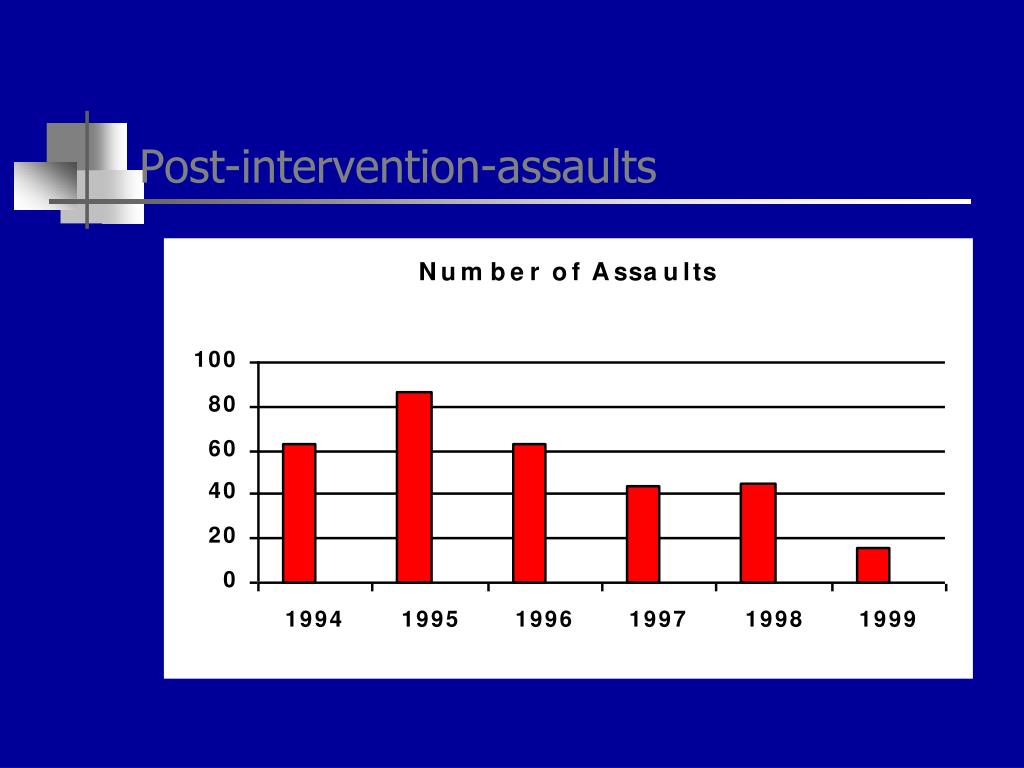 Post-intervention-assaults

Number of Assaults

100
80
60
40
20
0

1994 1995 1996 1997 1998 1999